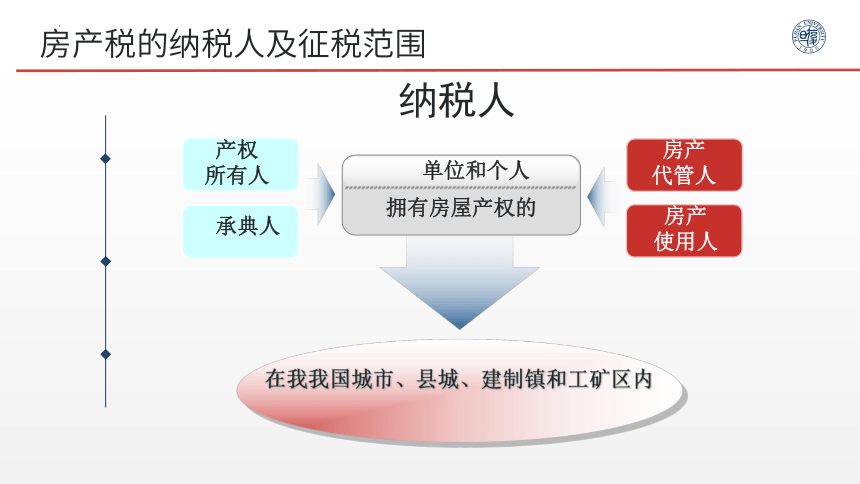 房产税的纳税人及征税范围

纳税人

产权所有人

承典人

单位和个人

拥有房屋产权的

房产代管人

房产使用人

在我我国城市、县城、建制镇和工矿区内